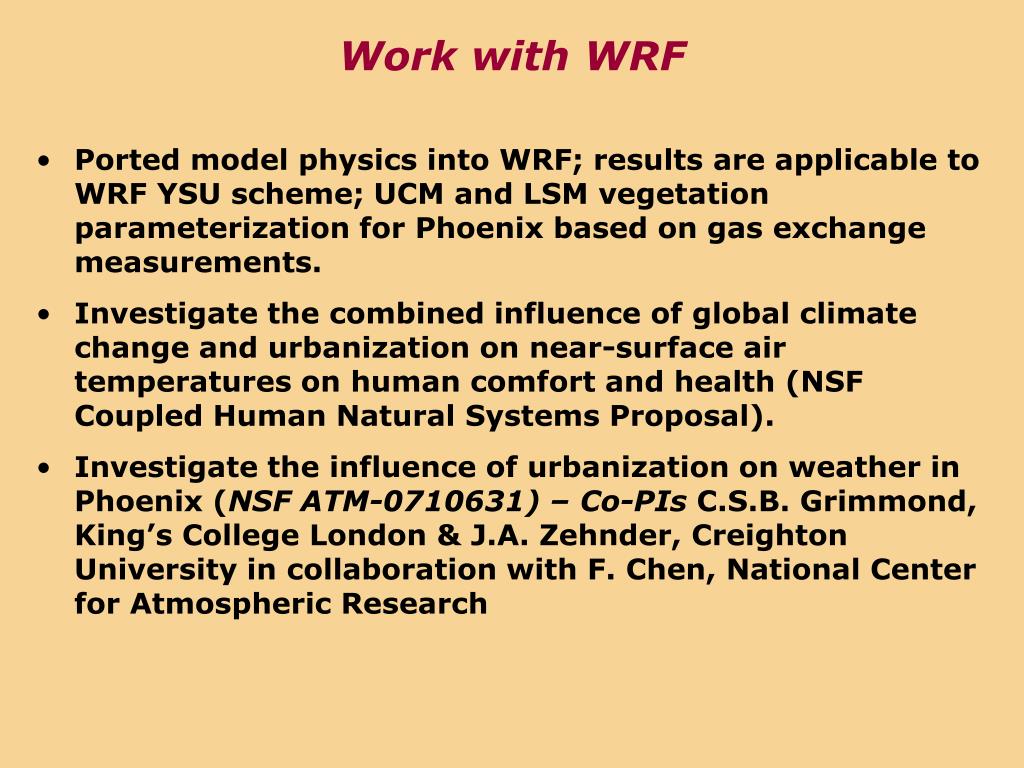 Work with WRF

• Ported model physics into WRF; results are applicable to WRF YSU scheme; UCM and LSM vegetation parameterization for Phoenix based on gas exchange measurements.

• Investigate the combined influence of global climate change and urbanization on near-surface air temperatures on human comfort and health (NSF Coupled Human Natural Systems Proposal).

• Investigate the influence of urbanization on weather in Phoenix (NSF ATM-0710631) – Co-PIs C.S.B. Grimmond, King's College London & J.A. Zehnder, Creighton University in collaboration with F. Chen, National Center for Atmospheric Research